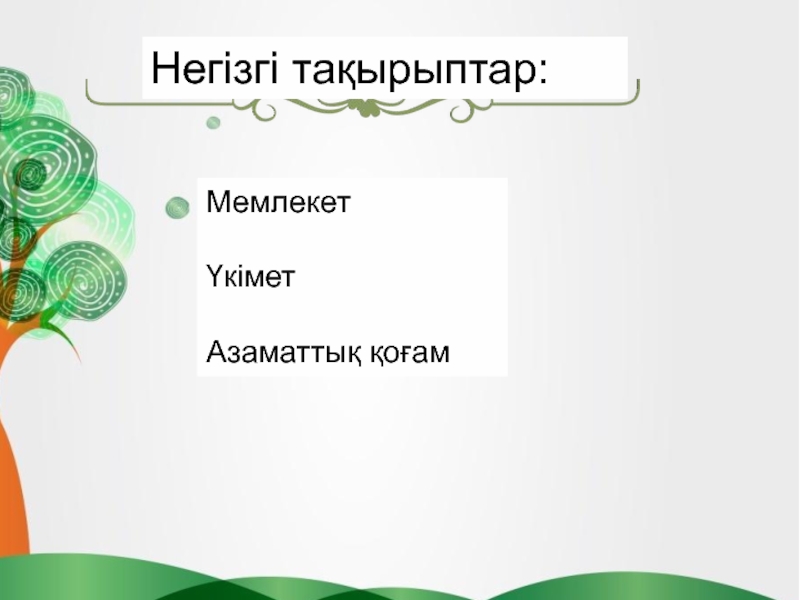 Негізгі тақырыптар:

Мемлекет

Үкімет

Азаматтық қоғам